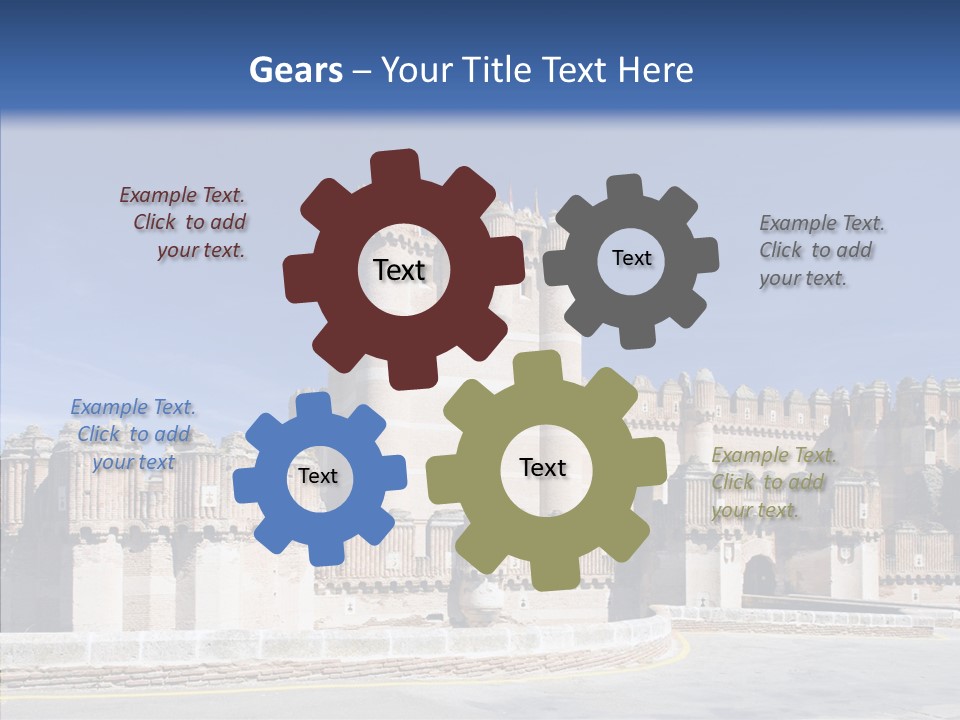 Gears – Your Title Text Here

Example Text. Click to add your text.

Text

Text

Example Text. Click to add your text.

Example Text. Click to add your text

Text

Text

Example Text. Click to add your text.